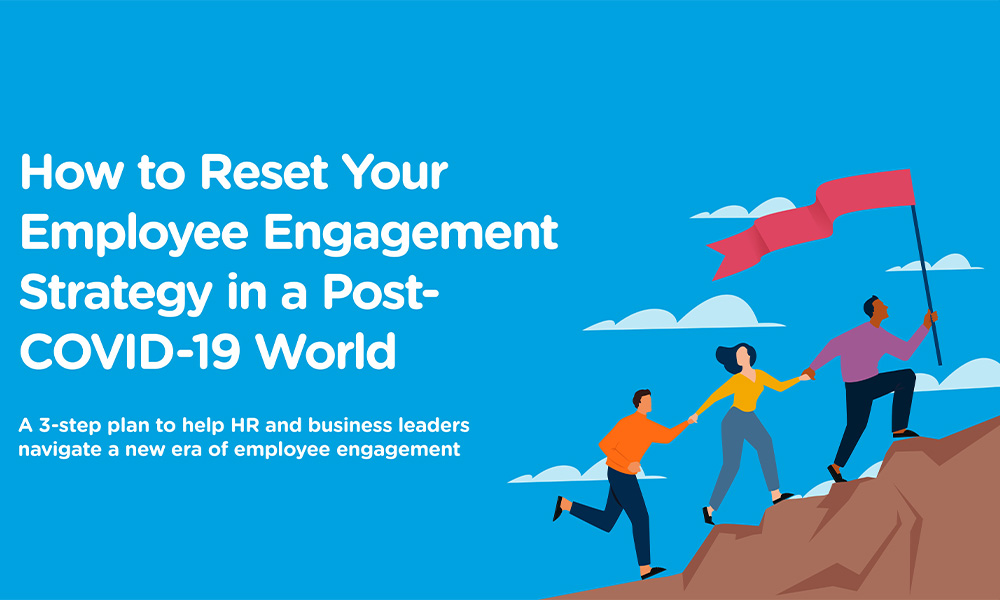 How to Reset Your Employee Engagement Strategy in a Post-COVID-19 World

A 3-step plan to help HR and business leaders navigate a new era of employee engagement